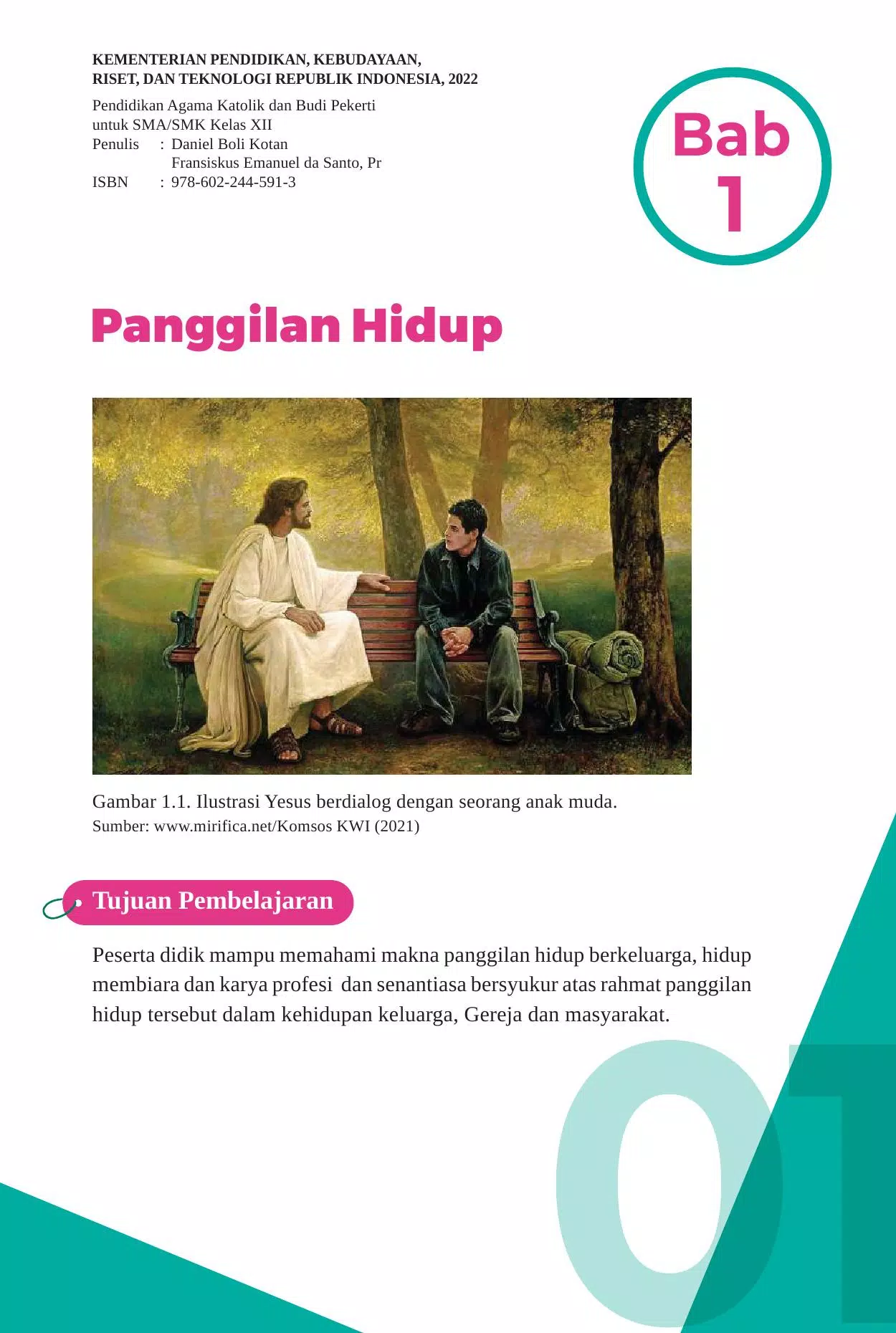 KEMENTERIAN PENDIDIKAN, KEBUDAYAAN,
RISET, DAN TEKNOLOGI REPUBLIK INDONESIA, 2022

Pendidikan Agama Katolik dan Budi Pekerti
untuk SMA/SMK Kelas XII
Penulis : Daniel Boli Kotan
Fransiskus Emanuel da Santo, Pr
ISBN : 978-602-244-591-3

Bab
1

Panggilan Hidup

Gambar 1.1. Ilustrasi Yesus berdialog dengan seorang anak muda.
Sumber: www.mirifica.net/Komsos KWI (2021)

Tujuan Pembelajaran

Peserta didik mampu memahami makna panggilan hidup berkeluarga, hidup membiara dan karya profesi dan senantiasa bersyukur atas rahmat panggilan hidup tersebut dalam kehidupan keluarga, Gereja dan masyarakat.

01